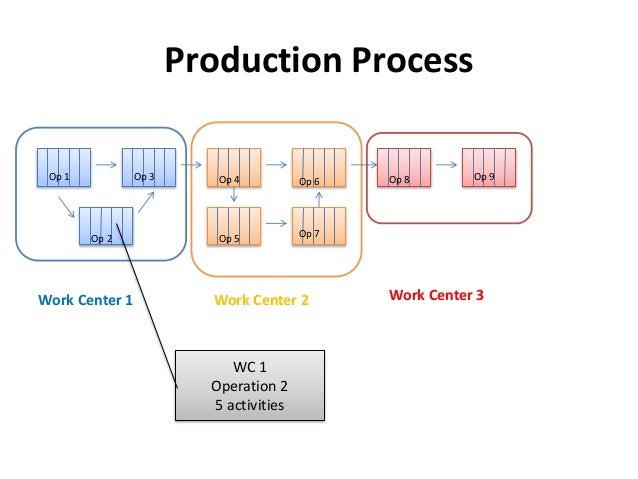 Production Process

Op 1
Op 3
Op 2
Op 4
Op 6
Op 5
Op 7
Op 8
Op 9

Work Center 1
Work Center 2
Work Center 3

WC 1
Operation 2
5 activities